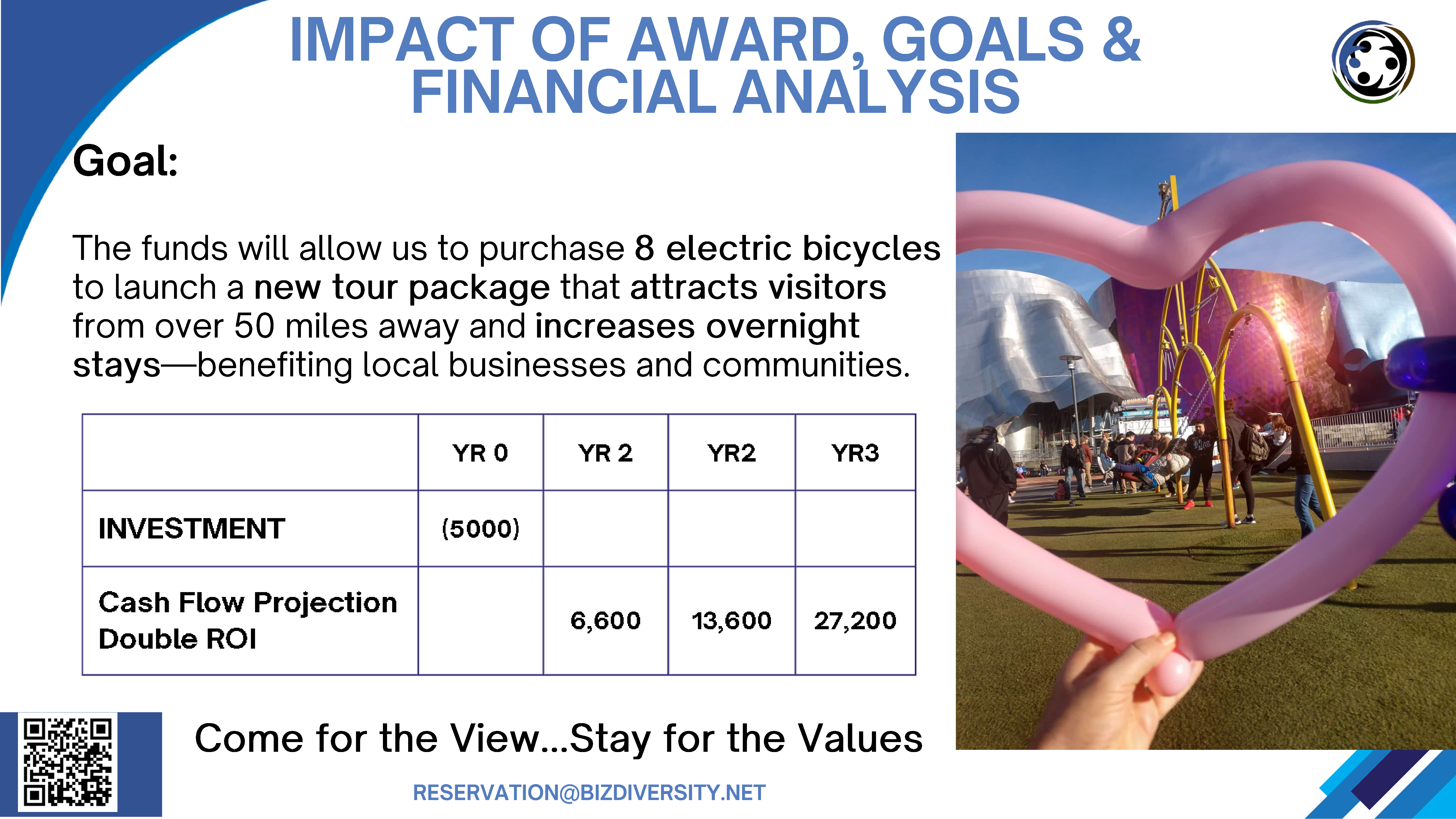 IMPACT OF AWARD, GOALS & FINANCIAL ANALYSIS

Goal:

The funds will allow us to purchase 8 electric bicycles to launch a new tour package that attracts visitors from over 50 miles away and increases overnight stays—benefiting local businesses and communities.

| | YR 0 | YR 2 | YR2 | YR3 |
|---|---|---|---|---|
| INVESTMENT | (5000) | | | |
| Cash Flow Projection Double ROI | | 6,600 | 13,600 | 27,200 |

Come for the View...Stay for the Values

RESERVATION@BIZDIVERSITY.NET